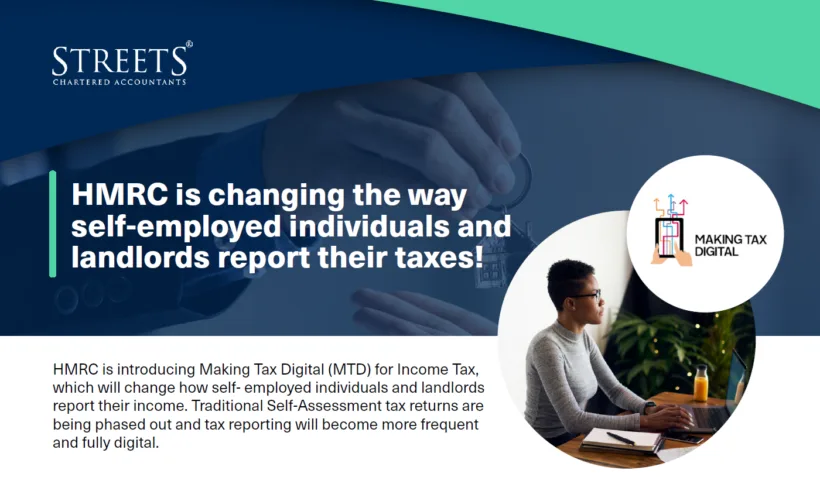 STREETS®
CHARTERED ACCOUNTANTS

HMRC is changing the way self-employed individuals and landlords report their taxes!

MAKING TAX DIGITAL

HMRC is introducing Making Tax Digital (MTD) for Income Tax, which will change how self- employed individuals and landlords report their income. Traditional Self-Assessment tax returns are being phased out and tax reporting will become more frequent and fully digital.